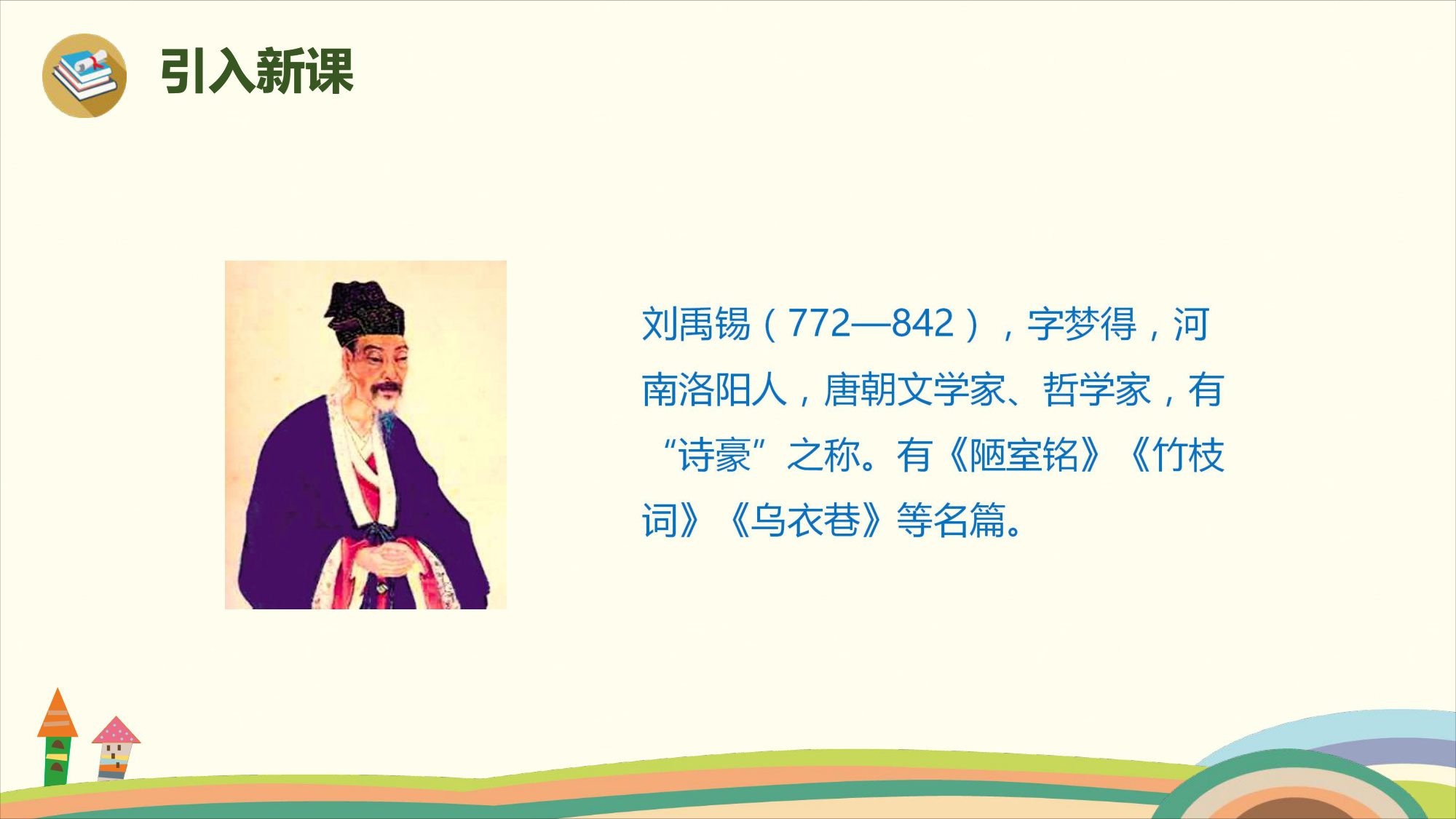 引入新课

刘禹锡（772—842），字梦得，河南洛阳人，唐朝文学家、哲学家，有“诗豪”之称。有《陋室铭》《竹枝词》《乌衣巷》等名篇。